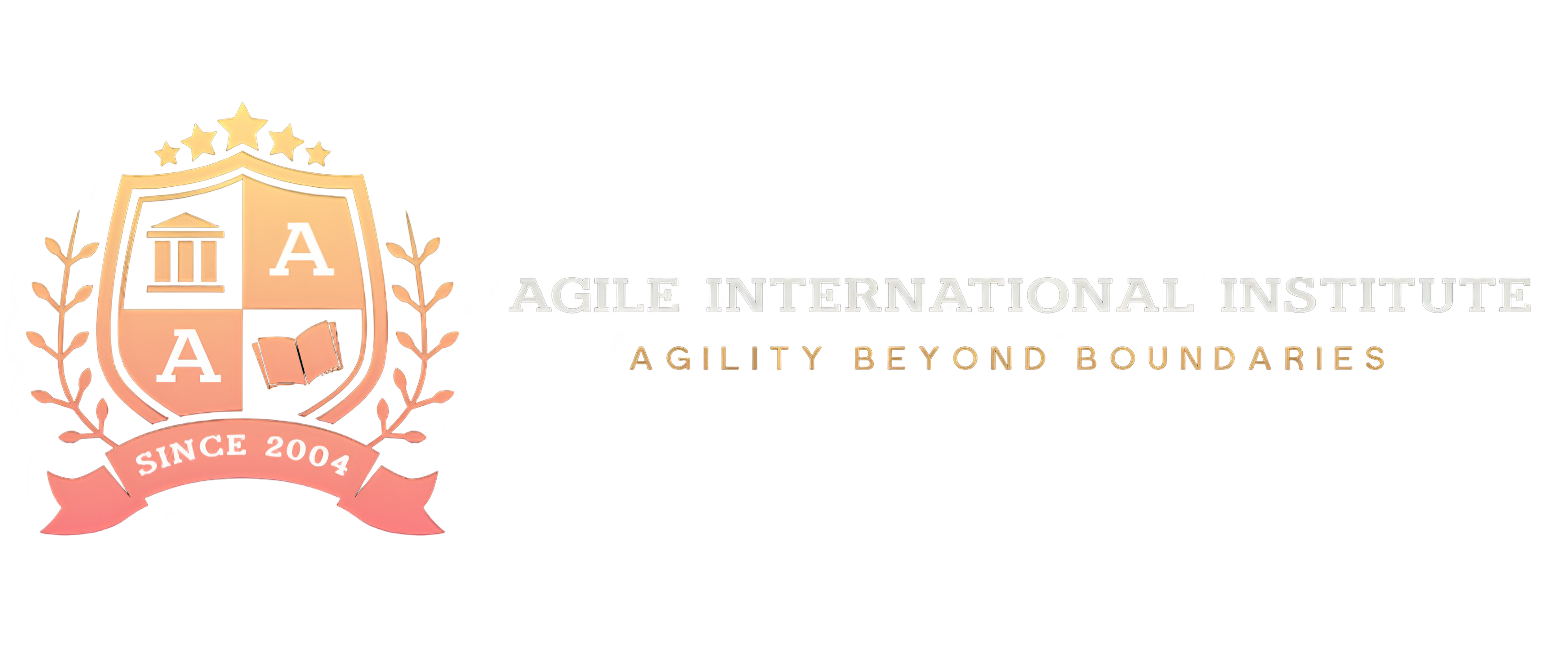 A
A
SINCE 2004

AGILE INTERNATIONAL INSTITUTE
AGILITY BEYOND BOUNDARIES